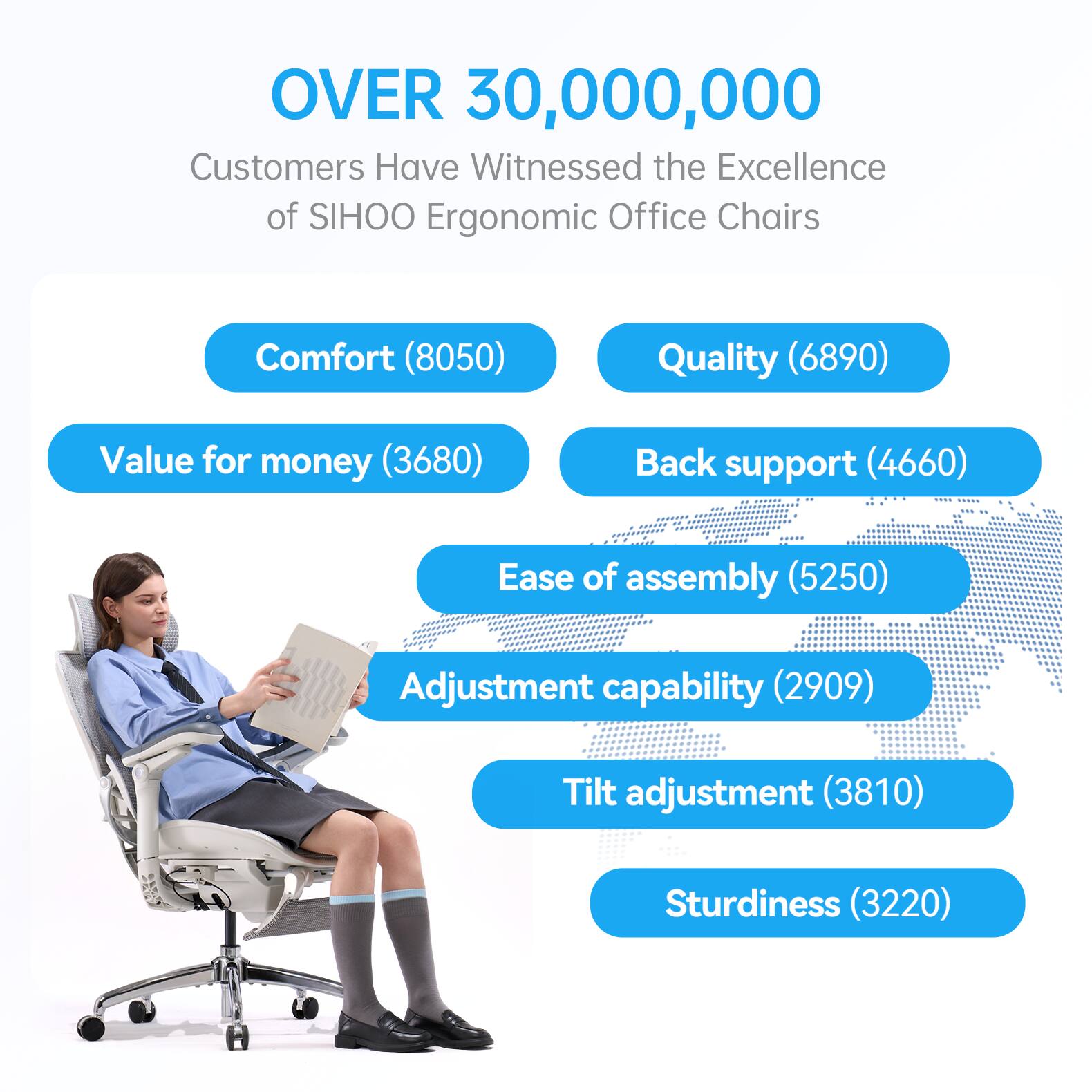 OVER 30,000,000

Customers Have Witnessed the Excellence of SIHOO Ergonomic Office Chairs

Comfort (8050)

Quality (6890)

Value for money (3680)

Back support (4660)

Ease of assembly (5250)

Adjustment capability (2909)

Tilt adjustment (3810)

Sturdiness (3220)